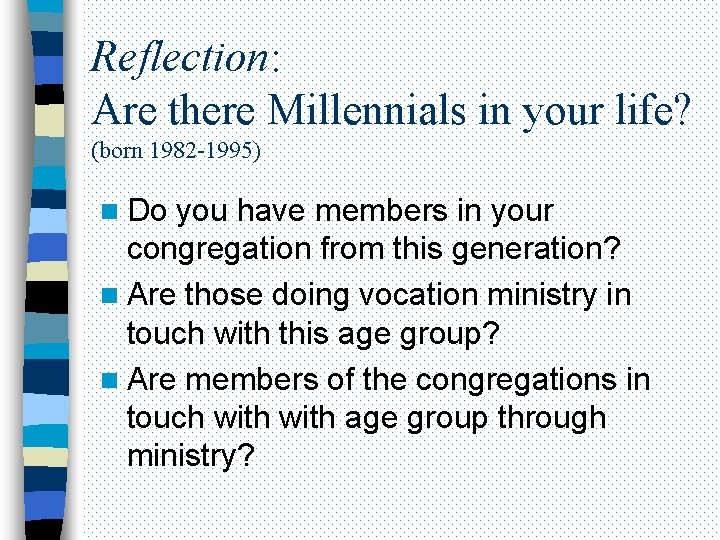 Reflection:
Are there Millennials in your life?
(born 1982-1995)

Do you have members in your congregation from this generation?

Are those doing vocation ministry in touch with this age group?

Are members of the congregations in touch with with age group through ministry?